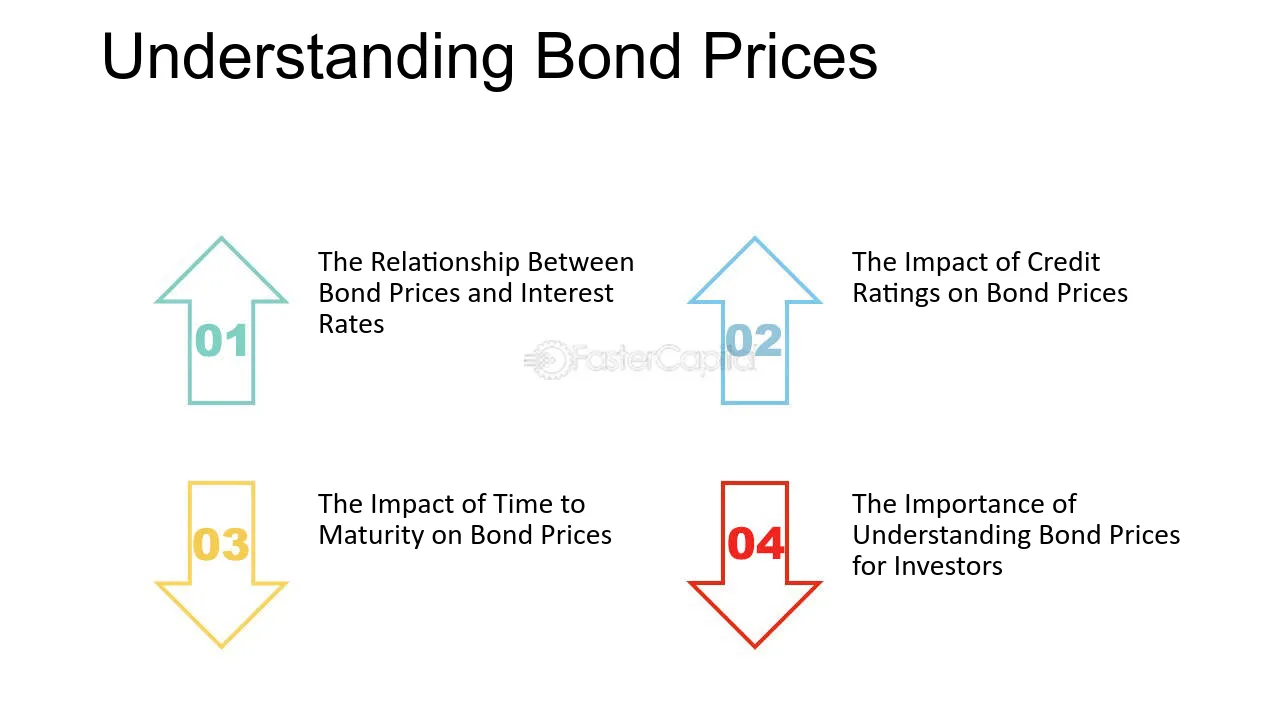 Understanding Bond Prices

01

The Relationship Between Bond Prices and Interest Rates

02

The Impact of Credit Ratings on Bond Prices

03

The Impact of Time to Maturity on Bond Prices

04

The Importance of Understanding Bond Prices for Investors

FasterCapital